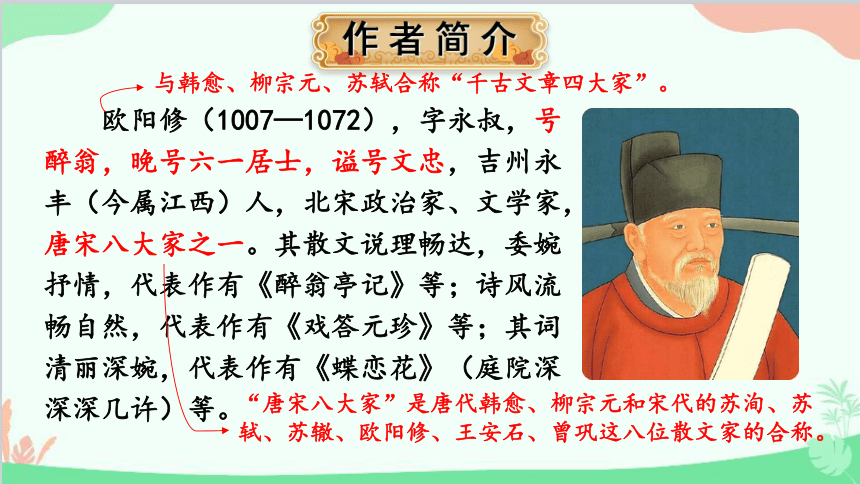 作者简介

与韩愈、柳宗元、苏轼合称“千古文章四大家”。

欧阳修（1007—1072），字永叔，号醉翁，晚号六一居士，谥号文忠，吉州永丰（今属江西）人，北宋政治家、文学家，唐宋八大家之一。其散文说理畅达，委婉抒情，代表作有《醉翁亭记》等；诗风流畅自然，代表作有《戏答元珍》等；其词清丽深婉，代表作有《蝶恋花》（庭院深深深几许）等。

“唐宋八大家”是唐代韩愈、柳宗元和宋代的苏洵、苏轼、苏辙、欧阳修、王安石、曾巩这八位散文家的合称。